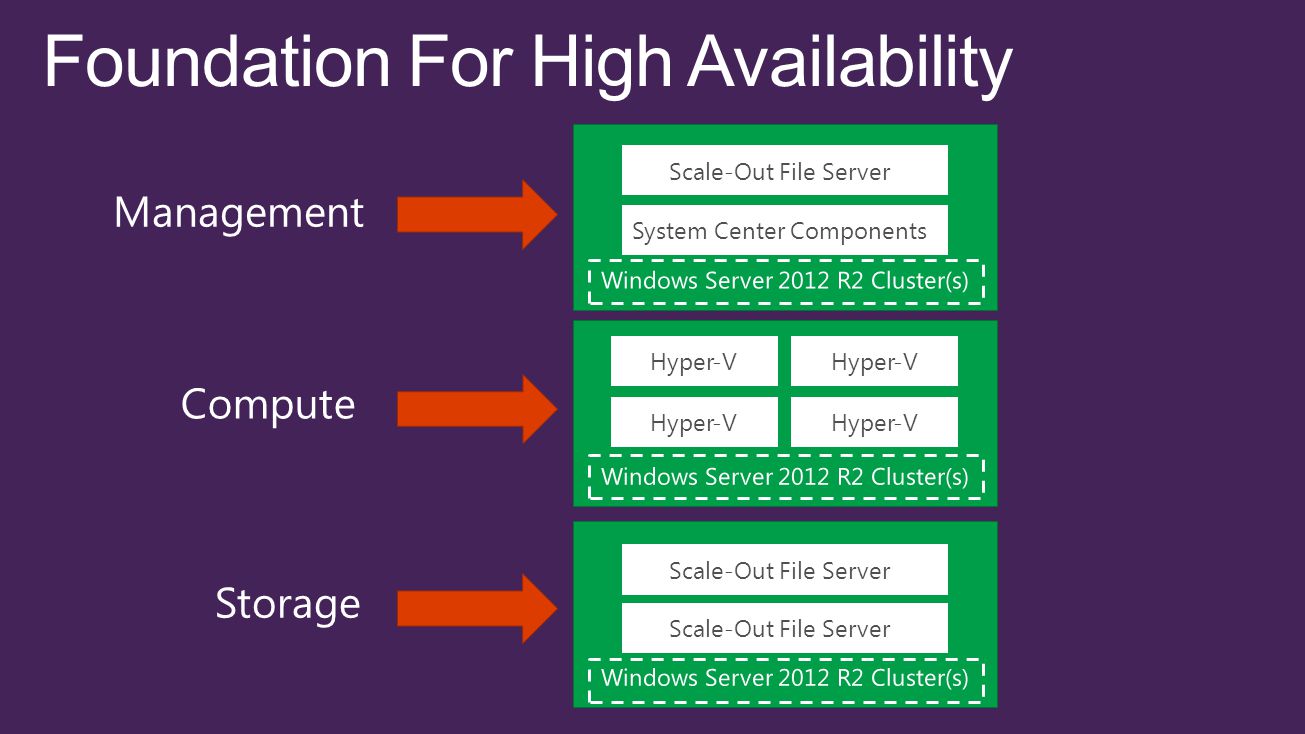 Foundation For High Availability

Management

Scale-Out File Server

System Center Components

Windows Server 2012 R2 Cluster(s)

Compute

Hyper-V

Hyper-V

Hyper-V

Hyper-V

Windows Server 2012 R2 Cluster(s)

Storage

Scale-Out File Server

Scale-Out File Server

Windows Server 2012 R2 Cluster(s)